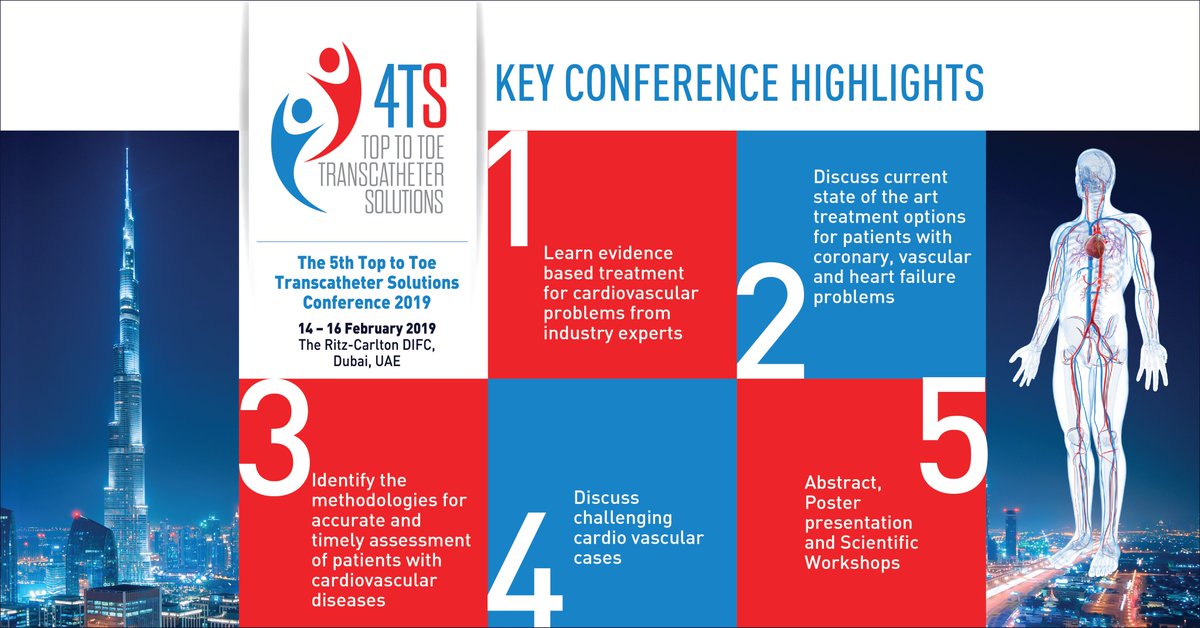 4TS
TOP TO TOE
TRANSCATHETER
SOLUTIONS

The 5th Top to Toe Transcatheter Solutions Conference 2019

14 – 16 February 2019
The Ritz-Carlton DIFC, Dubai, UAE

KEY CONFERENCE HIGHLIGHTS

1
Learn evidence based treatment for cardiovascular problems from industry experts

2
Discuss current state of the art treatment options for patients with coronary, vascular and heart failure problems

3
Identify the methodologies for accurate and timely assessment of patients with cardiovascular diseases

4
Discuss challenging cardio vascular cases

5
Abstract, Poster presentation and Scientific Workshops